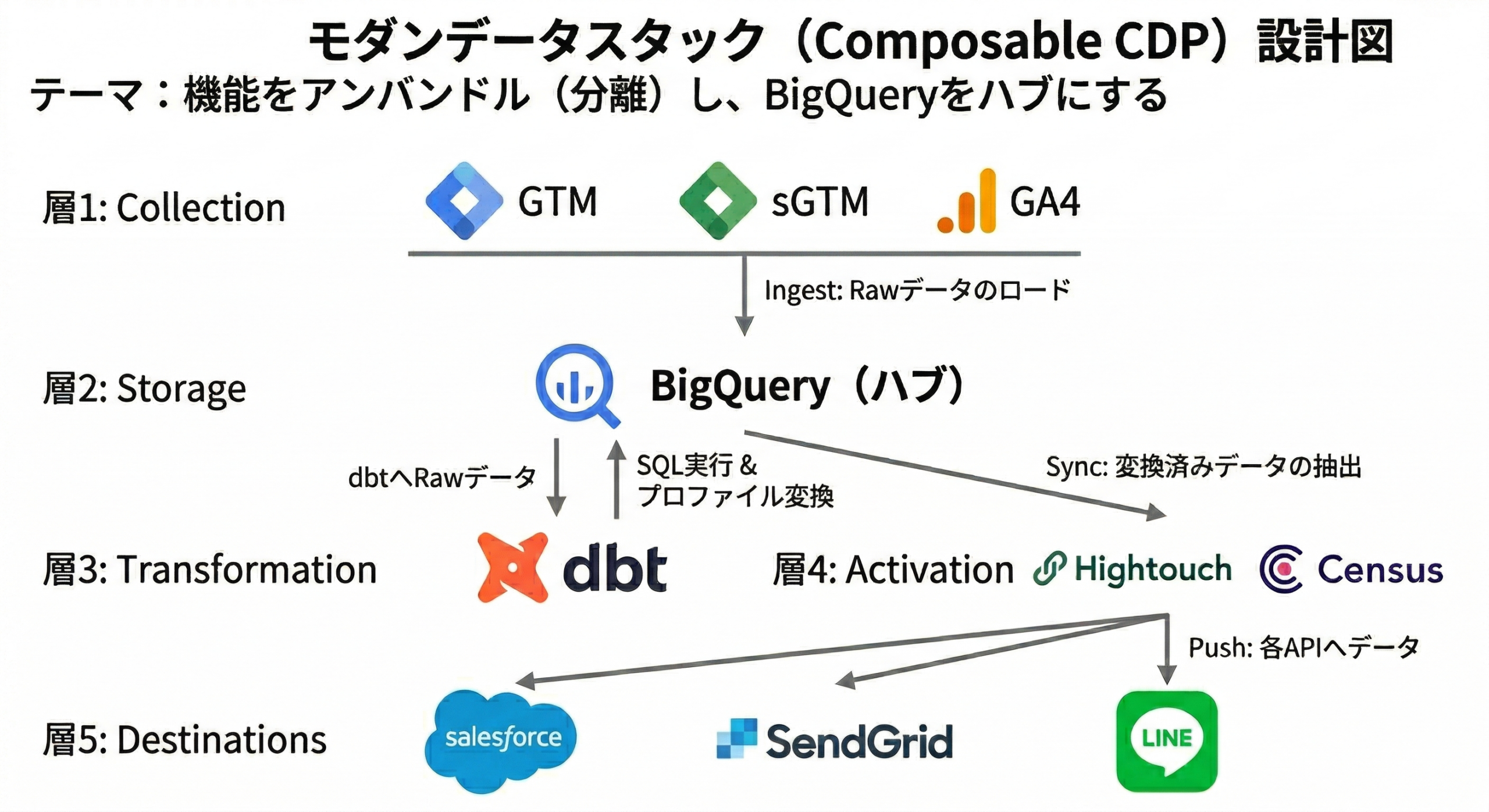 モダンデータスタック（Composable CDP）設計図
テーマ：機能をアンバンドル（分離）し、BigQueryをハブにする

層1: Collection
GTM
sGTM
GA4

Ingest: Rawデータのロード

層2: Storage
BigQuery（ハブ）

dbtへRawデータ
SQL実行 & プロファイル変換
Sync: 変換済みデータの抽出

層3: Transformation
dbt

層4: Activation
Hightouch
Census

Push: 各APIへデータ

層5: Destinations
salesforce
SendGrid
LINE